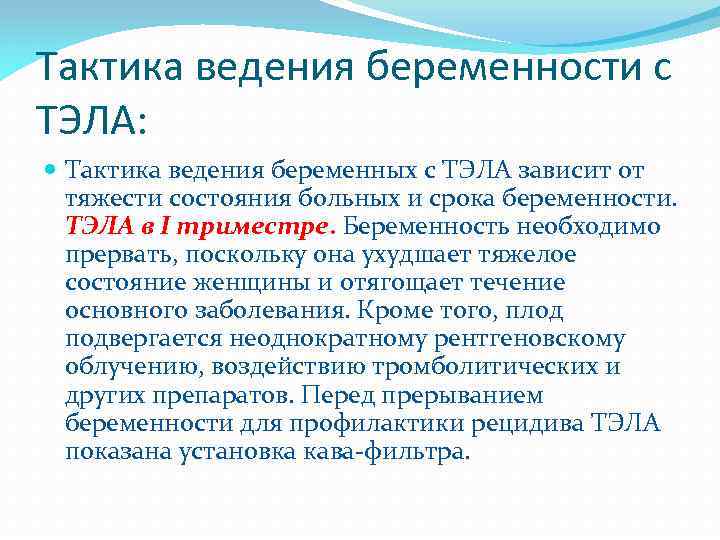 Тактика ведения беременности с ТЭЛА:

Тактика ведения беременных с ТЭЛА зависит от тяжести состояния больных и срока беременности. ТЭЛА в I триместре. Беременность необходимо прервать, поскольку она ухудшает тяжелое состояние женщины и отягощает течение основного заболевания. Кроме того, плод подвергается неоднократному рентгеновскому облучению, воздействию тромболитических и других препаратов. Перед прерыванием беременности для профилактики рецидива ТЭЛА показана установка кава-фильтра.